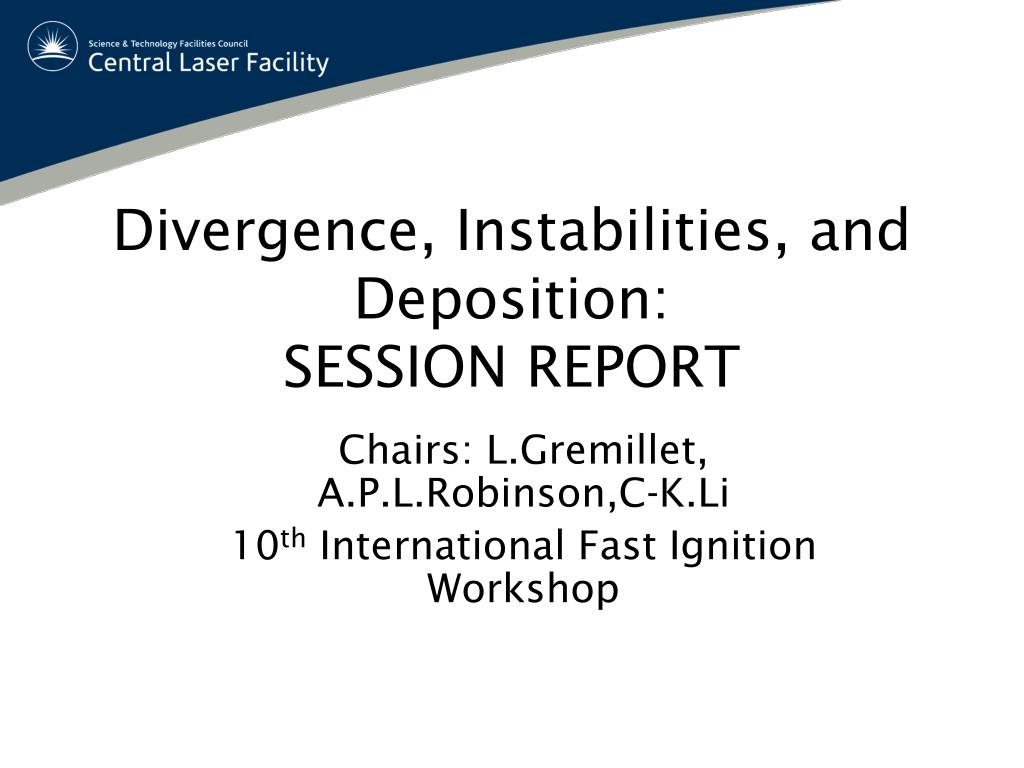 Science & Technology Facilities Council
Central Laser Facility

Divergence, Instabilities, and Deposition:
SESSION REPORT

Chairs: L.Gremillet, A.P.L.Robinson,C-K.Li

10$^{th}$ International Fast Ignition Workshop